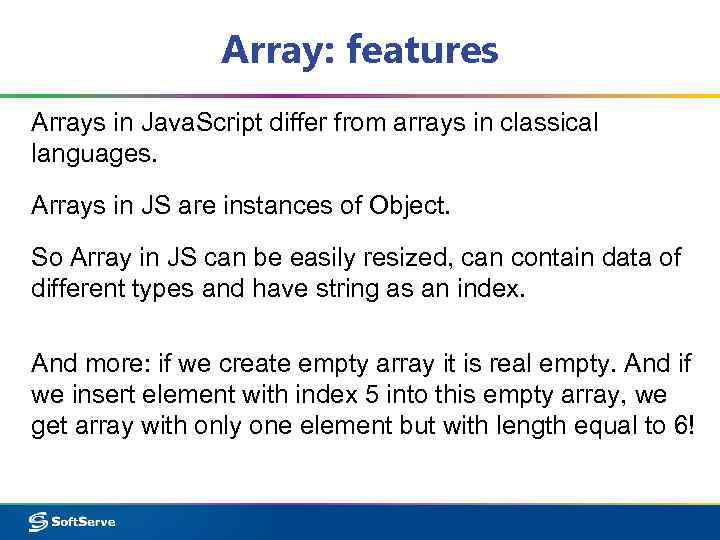 Array: features

Arrays in JavaScript differ from arrays in classical languages.

Arrays in JS are instances of Object.

So Array in JS can be easily resized, can contain data of different types and have string as an index.

And more: if we create empty array it is real empty. And if we insert element with index 5 into this empty array, we get array with only one element but with length equal to 6!

SoftServe